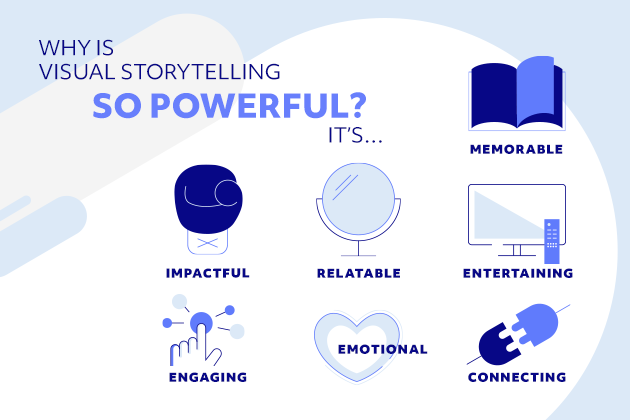 WHY IS
VISUAL STORYTELLING
SO POWERFUL?
IT'S...

MEMORABLE

IMPACTFUL

RELATABLE

ENTERTAINING

ENGAGING

EMOTIONAL

CONNECTING